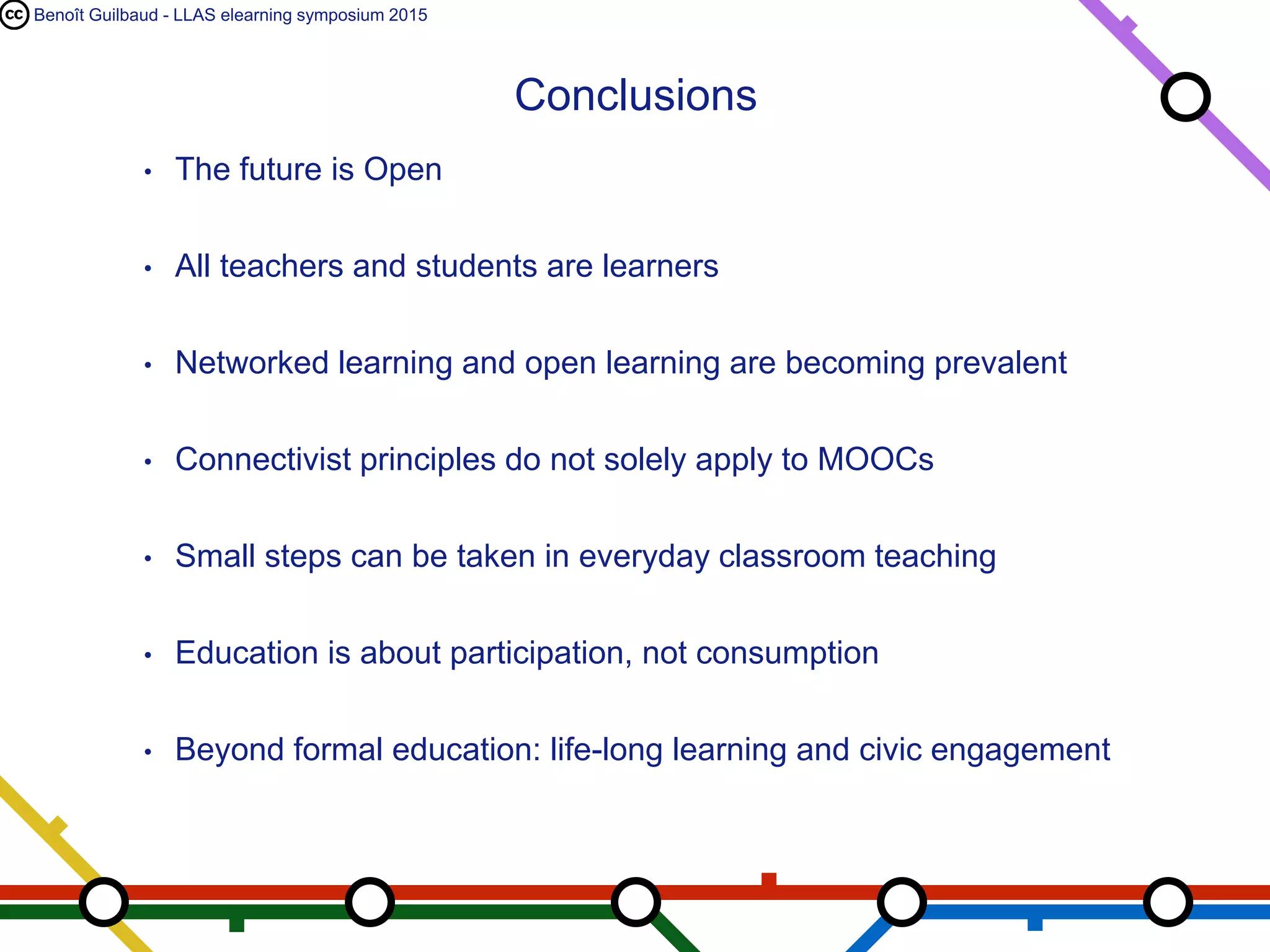 cc Benoît Guilbaud - LLAS elearning symposium 2015

Conclusions

• The future is Open

• All teachers and students are learners

• Networked learning and open learning are becoming prevalent

• Connectivist principles do not solely apply to MOOCs

• Small steps can be taken in everyday classroom teaching

• Education is about participation, not consumption

• Beyond formal education: life-long learning and civic engagement